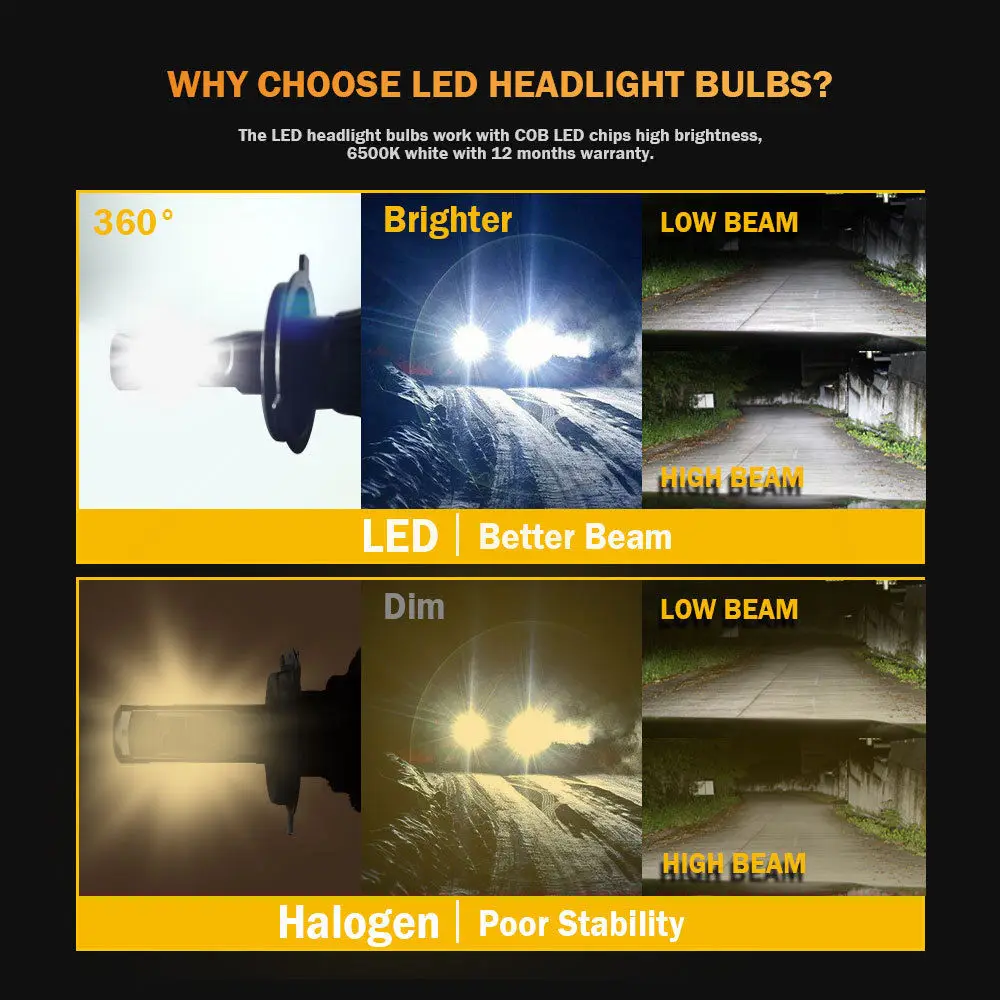 WHY CHOOSE LED HEADLIGHT BULBS?

The LED headlight bulbs work with COB LED chips high brightness, 6500K white with 12 months warranty.

360°

Brighter

LOW BEAM

HIGH BEAM

LED | Better Beam

Dim

LOW BEAM

HIGH BEAM

Halogen | Poor Stability